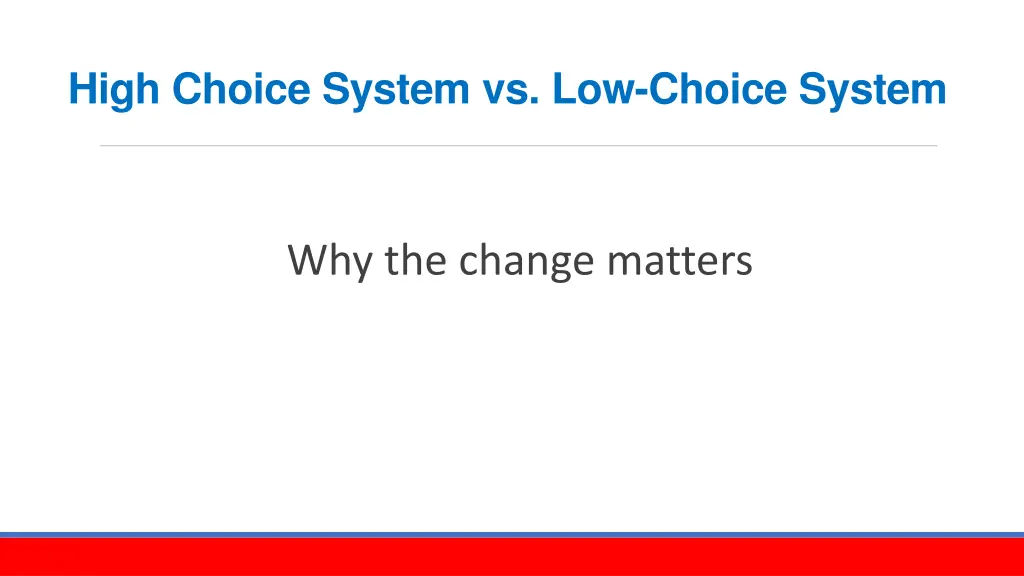 High Choice System vs. Low-Choice System

Why the change matters